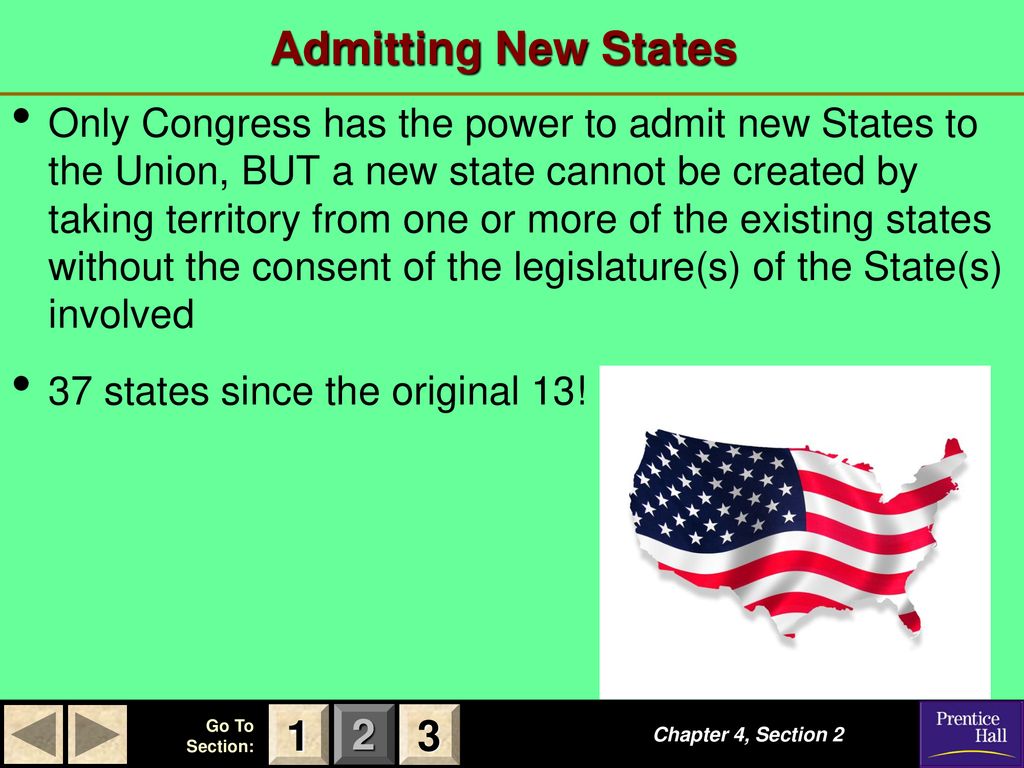 Admitting New States

• Only Congress has the power to admit new States to the Union, BUT a new state cannot be created by taking territory from one or more of the existing states without the consent of the legislature(s) of the State(s) involved

• 37 states since the original 13!

Go To Section:

1 2 3

Chapter 4, Section 2

Prentice Hall